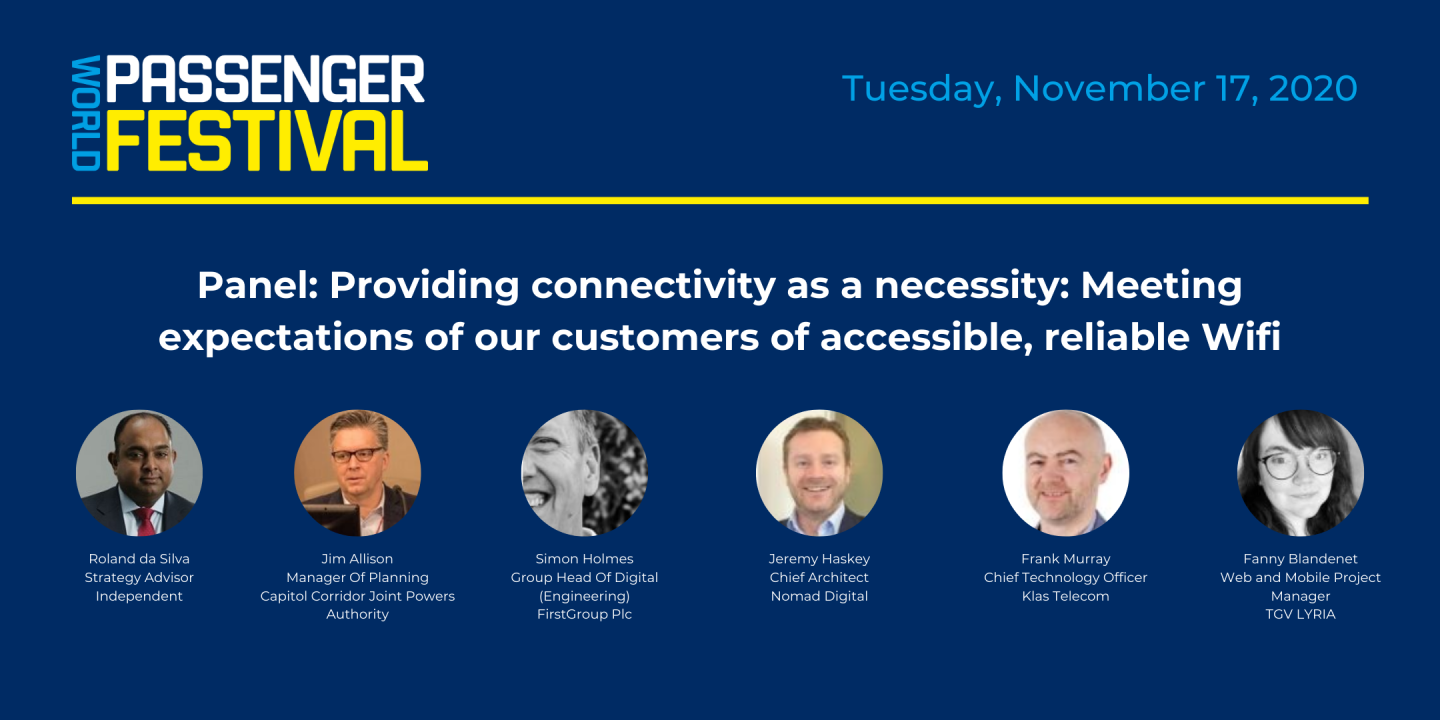 WORLD PASSENGER FESTIVAL

Tuesday, November 17, 2020

Panel: Providing connectivity as a necessity: Meeting expectations of our customers of accessible, reliable Wifi

Roland da Silva
Strategy Advisor
Independent

Jim Allison
Manager Of Planning
Capitol Corridor Joint Powers Authority

Simon Holmes
Group Head Of Digital (Engineering)
FirstGroup Plc

Jeremy Haskey
Chief Architect
Nomad Digital

Frank Murray
Chief Technology Officer
Klas Telecom

Fanny Blandenet
Web and Mobile Project Manager
TGV LYRIA